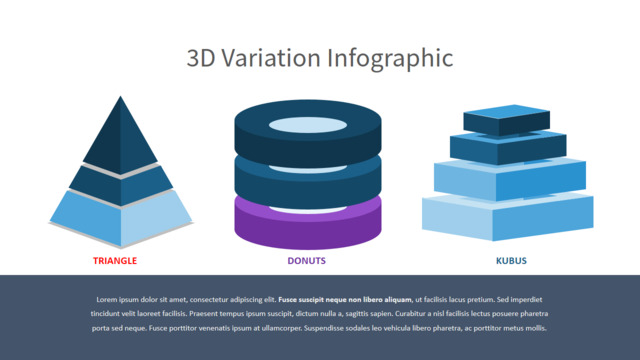 3D Variation Infographic

TRIANGLE

DONUTS

KUBUS

Lorem ipsum dolor sit amet, consectetur adipiscing elit. Fusce suscipit neque non libero aliquam, ut facilisis lacus pretium. Sed imperdiet tincidunt velit laoreet facilisis. Praesent tempus ipsum suscipit, dictum nulla a, sagittis sapien. Curabitur a nisl facilisis lectus posuere pharetra porta sed neque. Fusce porttitor venenatis ipsum at ullamcorper. Suspendisse sodales leo vehicula libero pharetra, ac porttitor metus mollis.